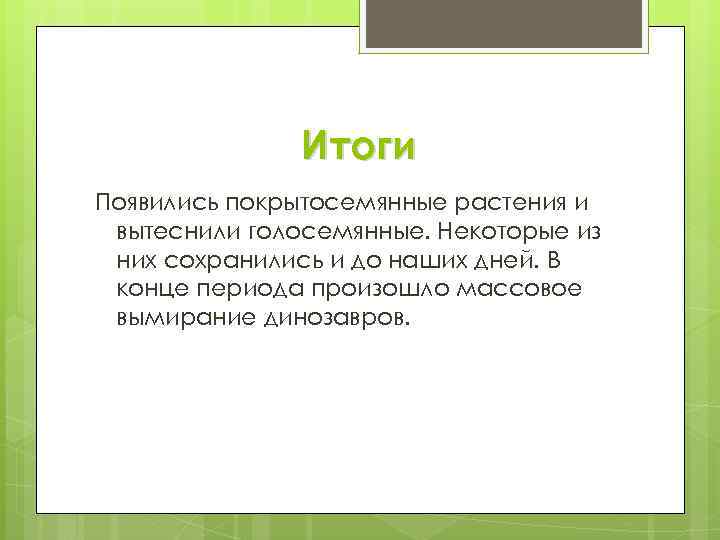 Итоги

Появились покрытосемянные растения и вытеснили голосемянные. Некоторые из них сохранились и до наших дней. В конце периода произошло массовое вымирание динозавров.